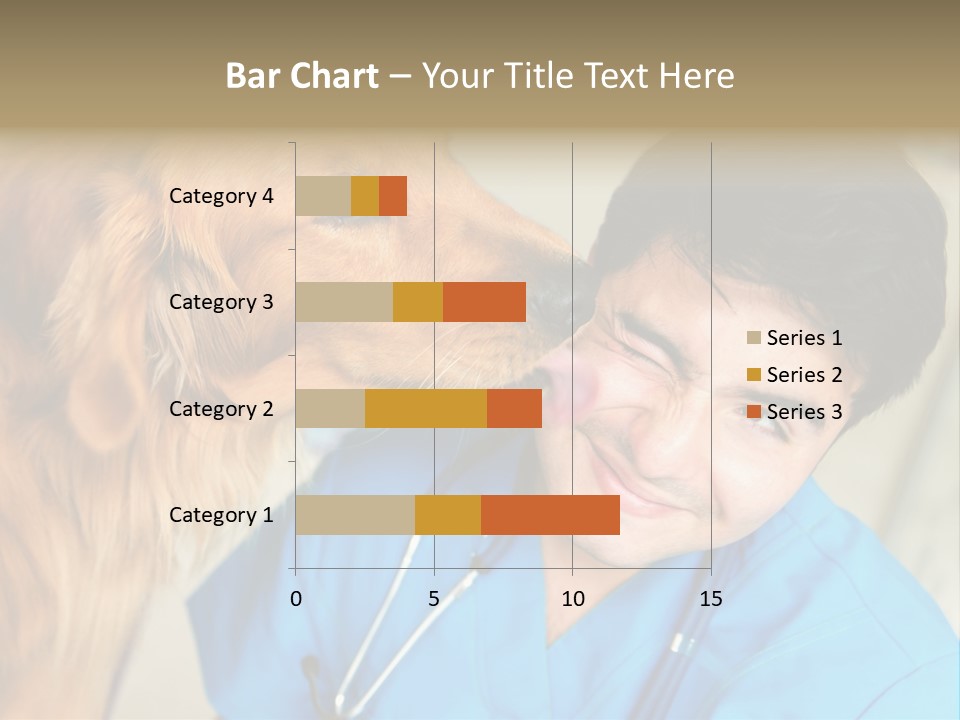 Bar Chart – Your Title Text Here

Category 4
Category 3
Category 2
Category 1

0
5
10
15

Series 1
Series 2
Series 3